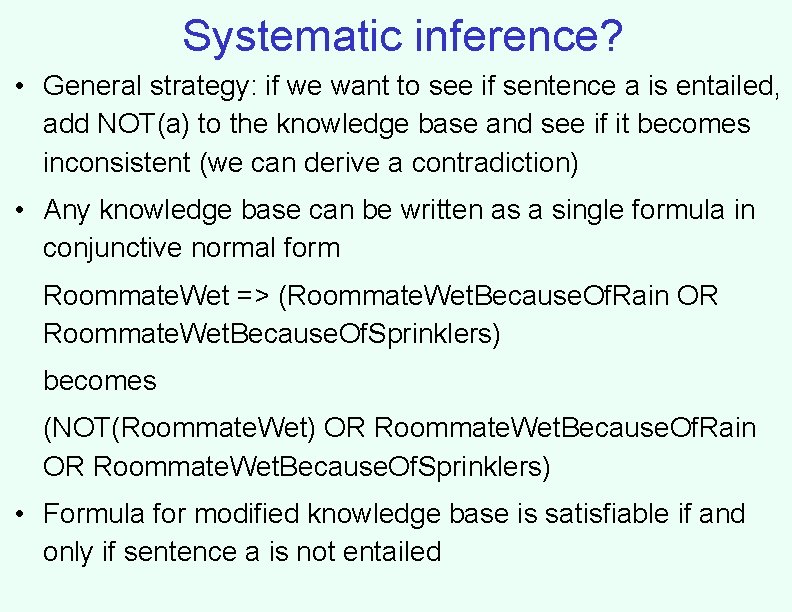 Systematic inference?

• General strategy: if we want to see if sentence a is entailed, add NOT(a) to the knowledge base and see if it becomes inconsistent (we can derive a contradiction)

• Any knowledge base can be written as a single formula in conjunctive normal form

RoommateWet => (RoommateWetBecauseOfRain OR RoommateWetBecauseOfSprinklers)

becomes

(NOT(RoommateWet) OR RoommateWetBecauseOfRain OR RoommateWetBecauseOfSprinklers)

• Formula for modified knowledge base is satisfiable if and only if sentence a is not entailed